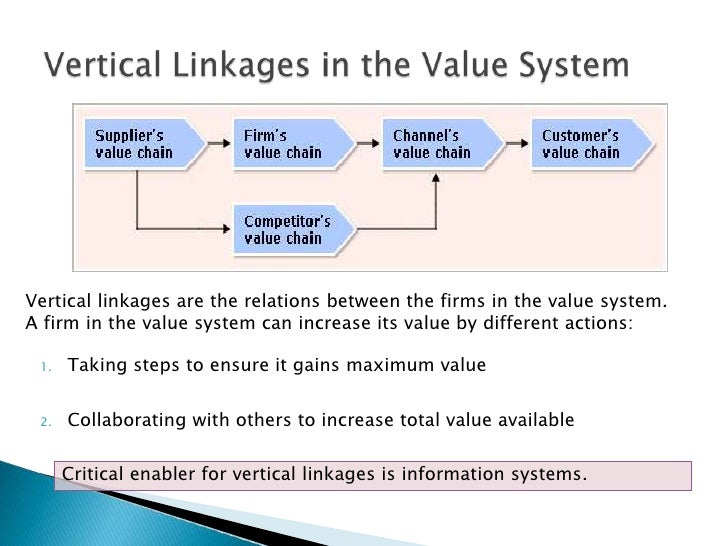 Vertical Linkages in the Value System

Supplier's value chain

Firm's value chain

Channel's value chain

Customer's value chain

Competitor's value chain

Vertical linkages are the relations between the firms in the value system. A firm in the value system can increase its value by different actions:

1. Taking steps to ensure it gains maximum value

2. Collaborating with others to increase total value available

Critical enabler for vertical linkages is information systems.